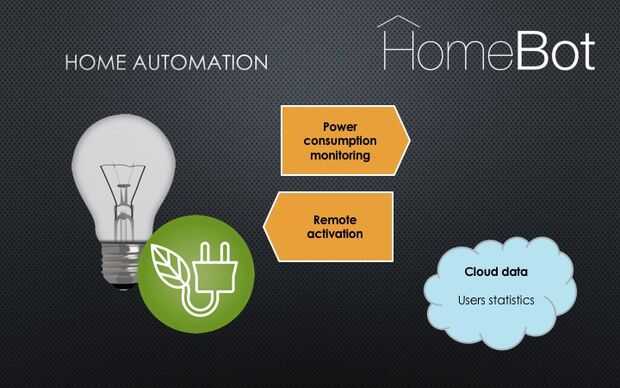 HOME AUTOMATION

HomeBot

Power consumption monitoring

Remote activation

Cloud data

Users statistics